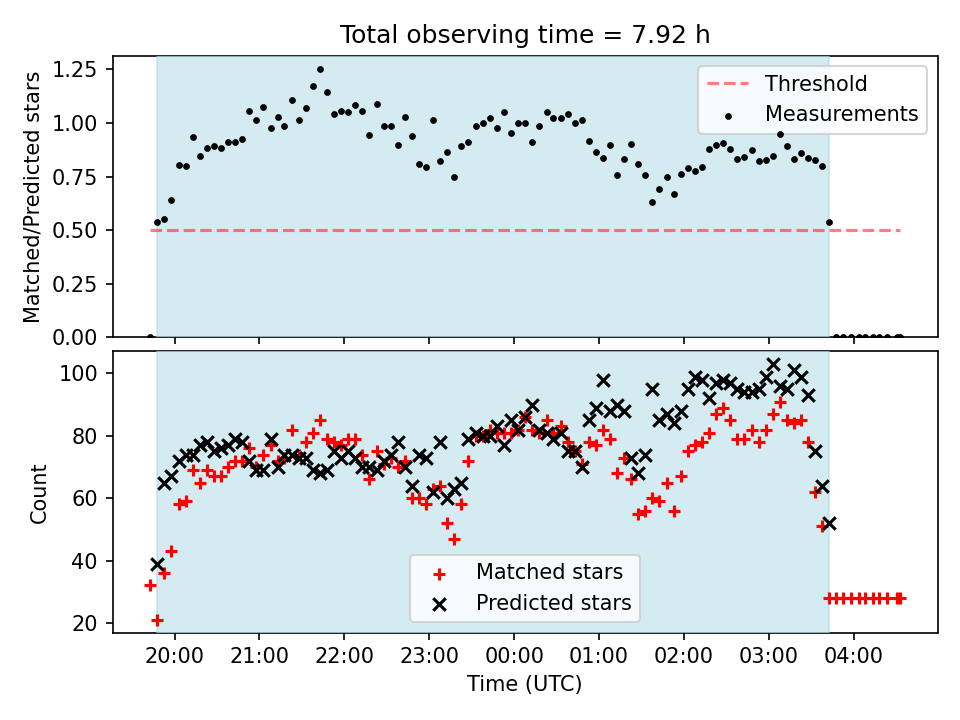 Total observing time = 7.92 h

Matched/Predicted stars

1.25
1.00
0.75
0.50
0.25
0.00

Threshold
Measurements

Count

100
80
60
40
20

Matched stars
Predicted stars

20:00 21:00 22:00 23:00 00:00 01:00 02:00 03:00 04:00

Time (UTC)